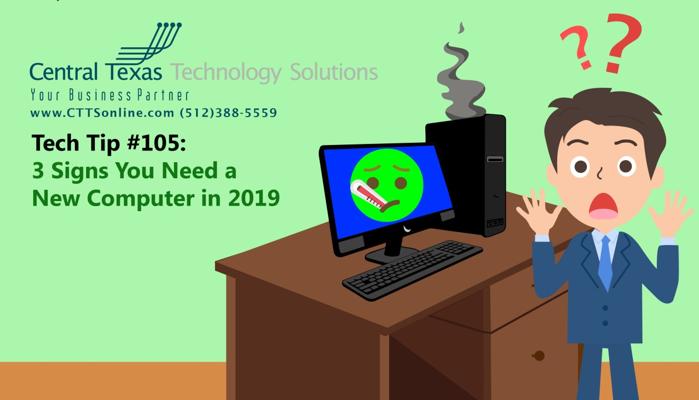 Central Texas Technology Solutions
Your Business Partner
www.CTTSonline.com (512)388-5559

Tech Tip #105:
3 Signs You Need a New Computer in 2019

??